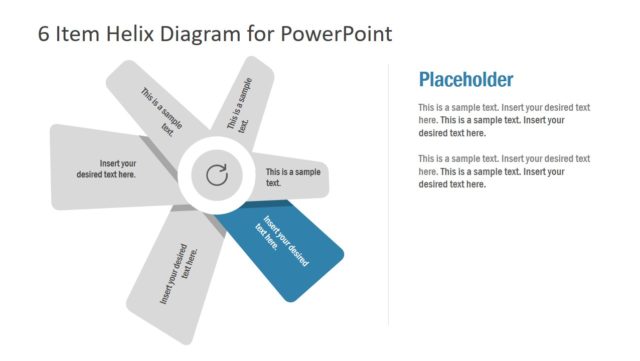 6 Item Helix Diagram for PowerPoint

This is a sample text.

This is a sample text.

Insert your desired text here.

This is a sample text.

Insert your desired text here.

Insert your desired text here.

Placeholder

This is a sample text. Insert your desired text here. This is a sample text. Insert your desired text here.

This is a sample text. Insert your desired text here. This is a sample text. Insert your desired text here.